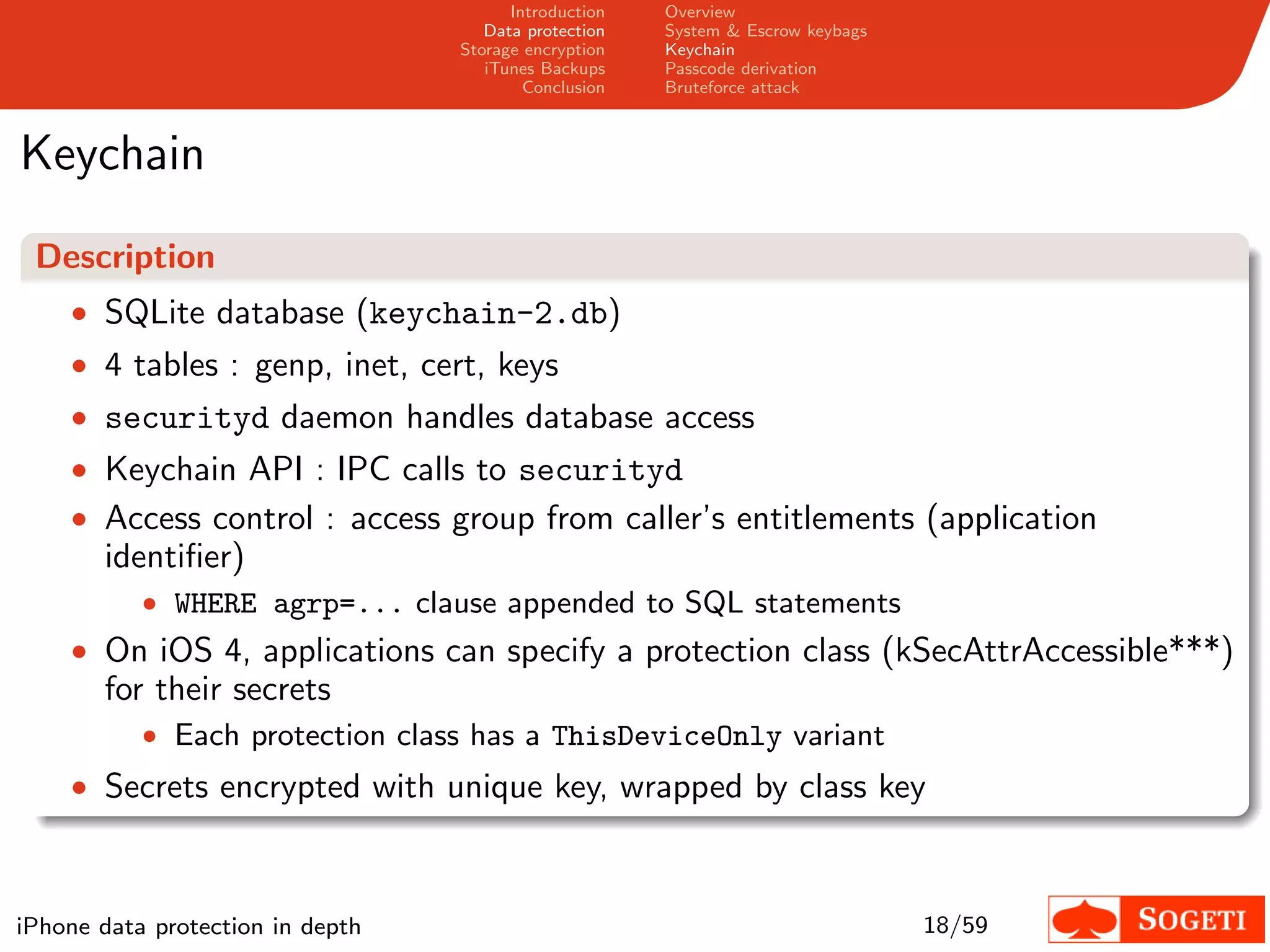 Introduction
Data protection
Storage encryption
iTunes Backups
Conclusion

Overview
System & Escrow keybags
Keychain
Passcode derivation
Bruteforce attack

Keychain

Description

- SQLite database (keychain-2.db)
- 4 tables : genp, inet, cert, keys
- securityd daemon handles database access
- Keychain API : IPC calls to securityd
- Access control : access group from caller's entitlements (application identifier)
  - WHERE agrp=... clause appended to SQL statements
- On iOS 4, applications can specify a protection class (kSecAttrAccessible***) for their secrets
  - Each protection class has a ThisDeviceOnly variant
- Secrets encrypted with unique key, wrapped by class key

iPhone data protection in depth

18/59

SOGETI